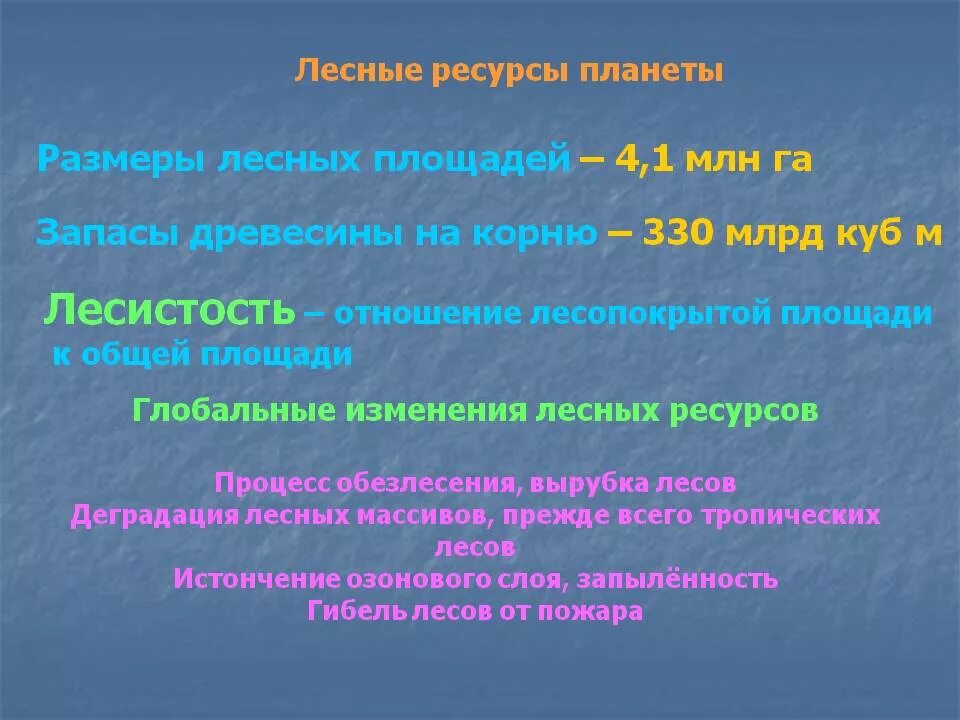 Лесные ресурсы планеты

Размеры лесных площадей – 4,1 млн га

Запасы древесины на корню – 330 млрд куб м

Лесистость – отношение лесопокрытой площади к общей площади

Глобальные изменения лесных ресурсов

Процесс обезлесения, вырубка лесов
Деградация лесных массивов, прежде всего тропических лесов
Истончение озонового слоя, запылённость
Гибель лесов от пожара